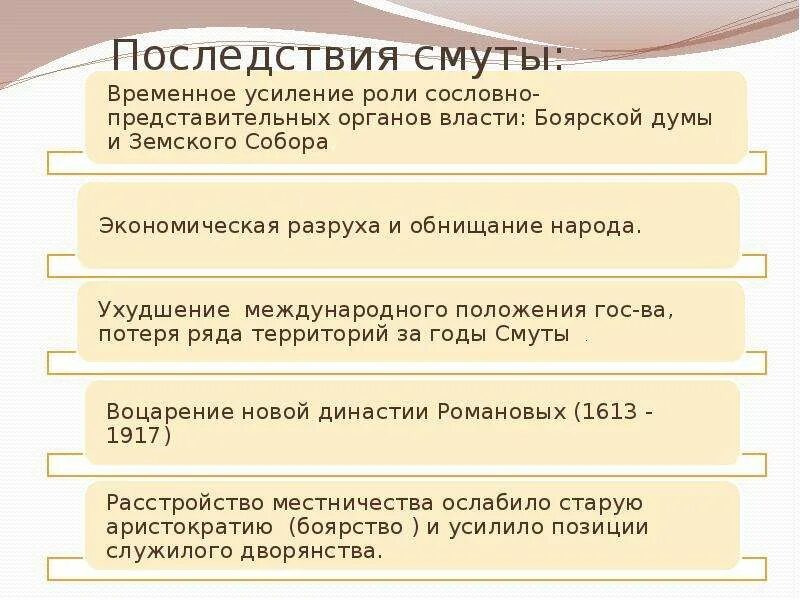 Последствия смуты:

Временное усиление роли сословно-представительных органов власти: Боярской думы и Земского Собора

Экономическая разруха и обнищание народа.

Ухудшение международного положения гос-ва, потеря ряда территорий за годы Смуты .

Воцарение новой династии Романовых (1613 - 1917)

Расстройство местничества ослабило старую аристократию (боярство ) и усилило позиции служилого дворянства.